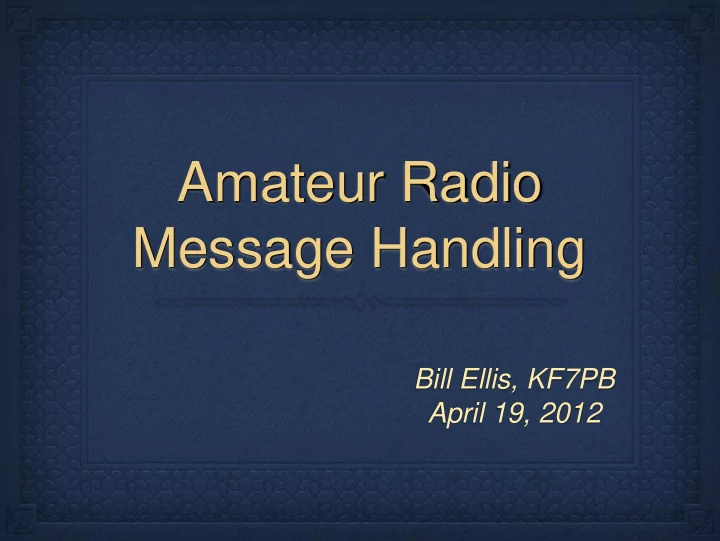 Amateur Radio
Message Handling

Bill Ellis, KF7PB
April 19, 2012